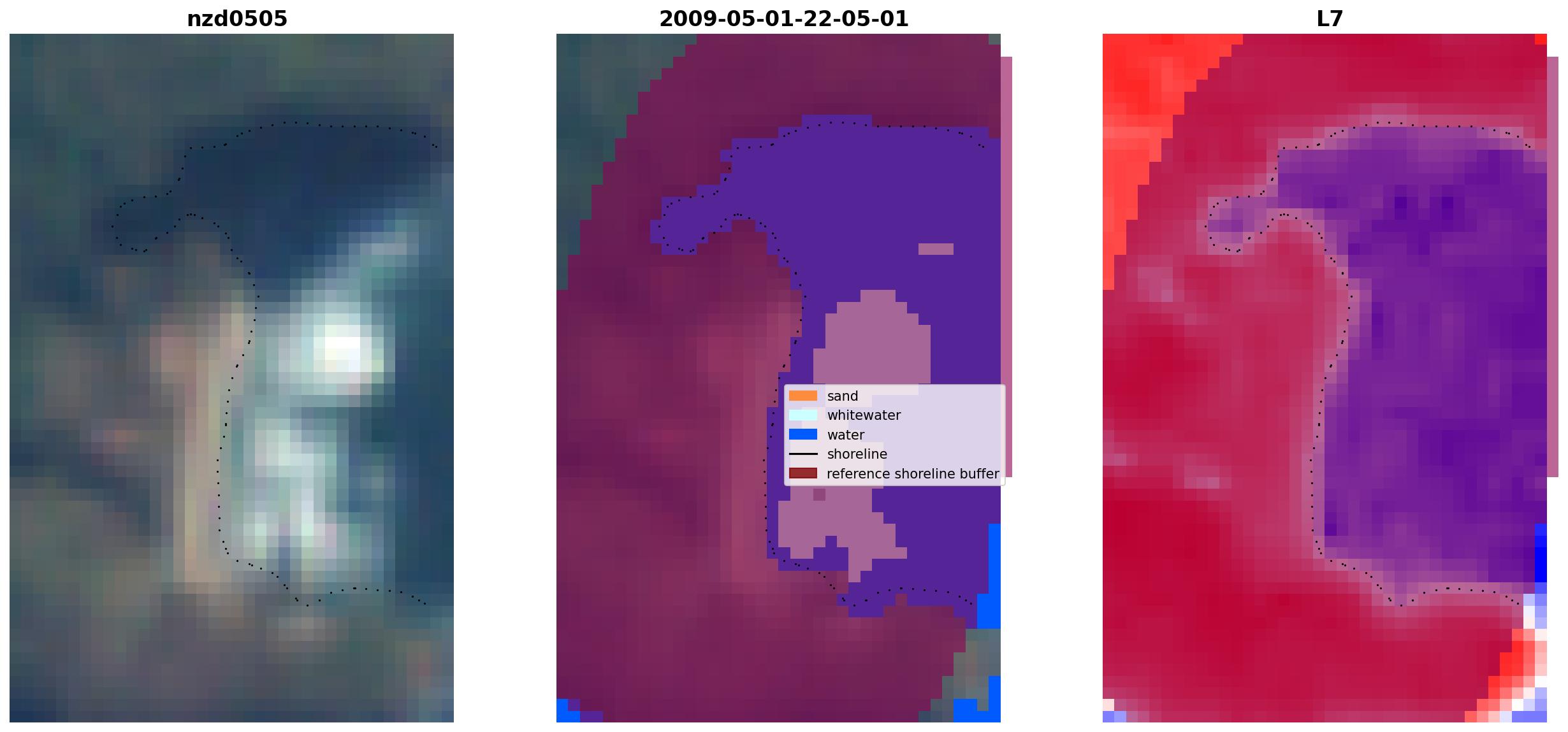 nzd0505

2009-05-01-22-05-01

sand
whitewater
water
shoreline
reference shoreline buffer

L7